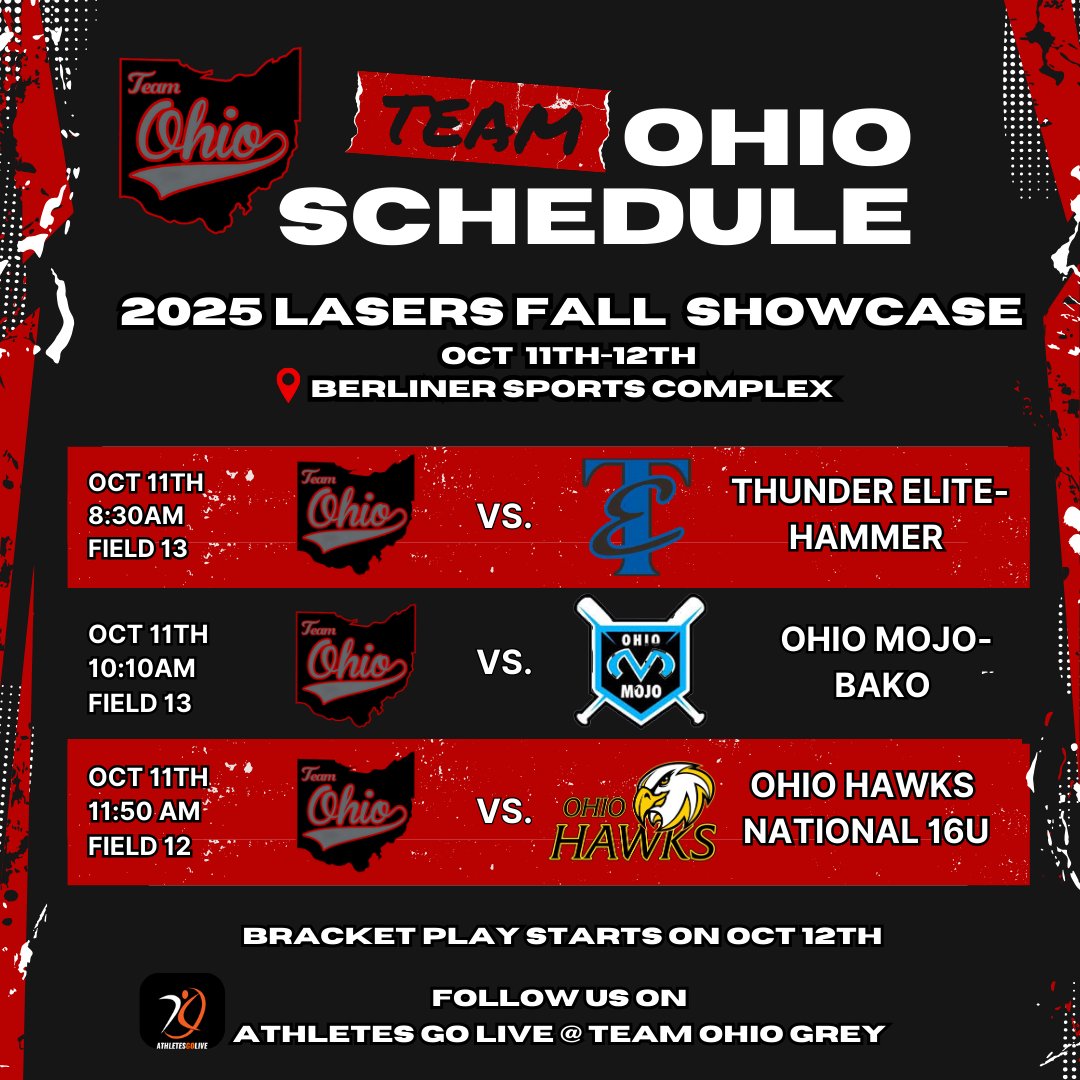 Team Ohio

TEAM OHIO SCHEDULE

2025 LASERS FALL SHOWCASE
OCT 11TH-12TH
BERLINER SPORTS COMPLEX

OCT 11TH
8:30AM
FIELD 13
Team Ohio
VS.
TE
THUNDER ELITE-HAMMER

OCT 11TH
10:10AM
FIELD 13
Team Ohio
VS.
OHIO MOJO
OHIO MOJO-BAKO

OCT 11TH
11:50 AM
FIELD 12
Team Ohio
VS.
OHIO HAWKS
OHIO HAWKS NATIONAL 16U

BRACKET PLAY STARTS ON OCT 12TH

ATHLETESGOLIVE
FOLLOW US ON
ATHLETES GO LIVE @ TEAM OHIO GREY